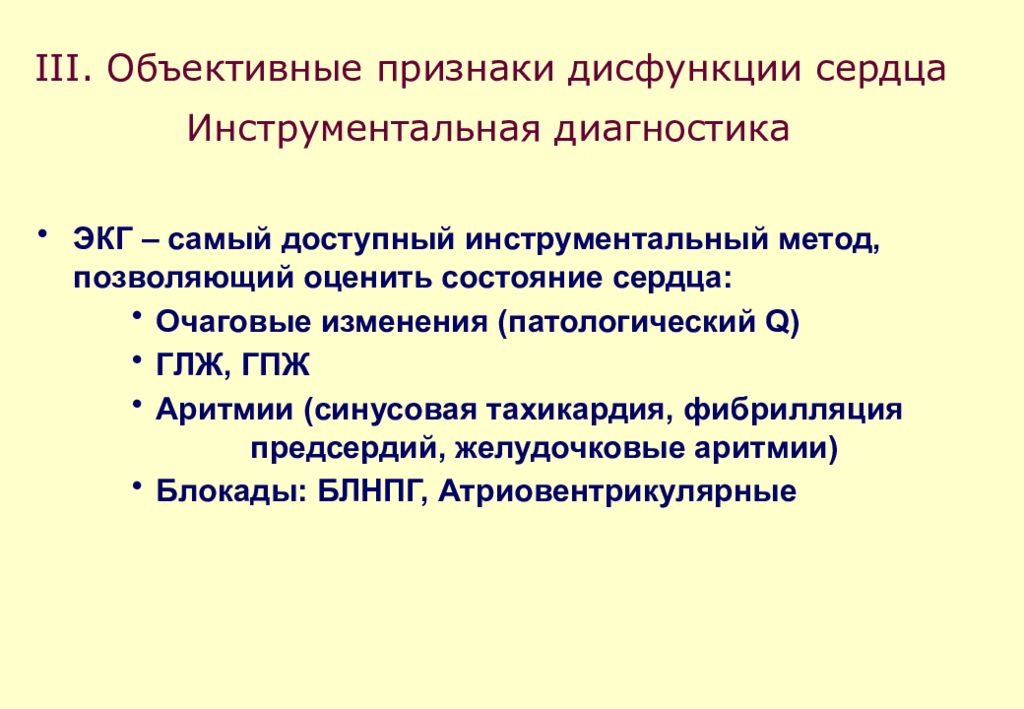 III. Объективные признаки дисфункции сердца
Инструментальная диагностика

• ЭКГ – самый доступный инструментальный метод, позволяющий оценить состояние сердца:
• Очаговые изменения (патологический Q)
• ГЛЖ, ГПЖ
• Аритмии (синусовая тахикардия, фибрилляция предсердий, желудочковые аритмии)
• Блокады: БЛНПГ, Атриовентрикулярные